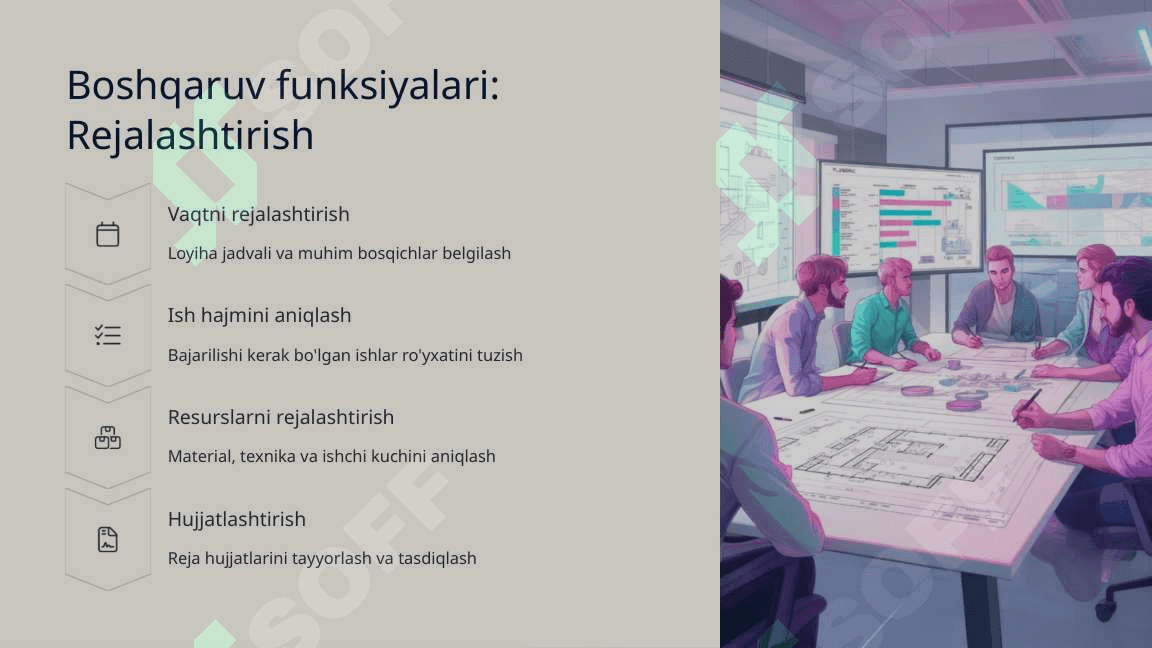 Boshqaruv funksiyalari: Rejalashtirish

Vaqtni rejalashtirish

Loyiha jadvali va muhim bosqichlar belgilash

Ish hajmini aniqlash

Bajarilishi kerak bo'lgan ishlar ro'yxatini tuzish

Resurslarni rejalashtirish

Material, texnika va ishchi kuchini aniqlash

Hujjatlashtirish

Reja hujjatlarini tayyorlash va tasdiqlash

SOFF